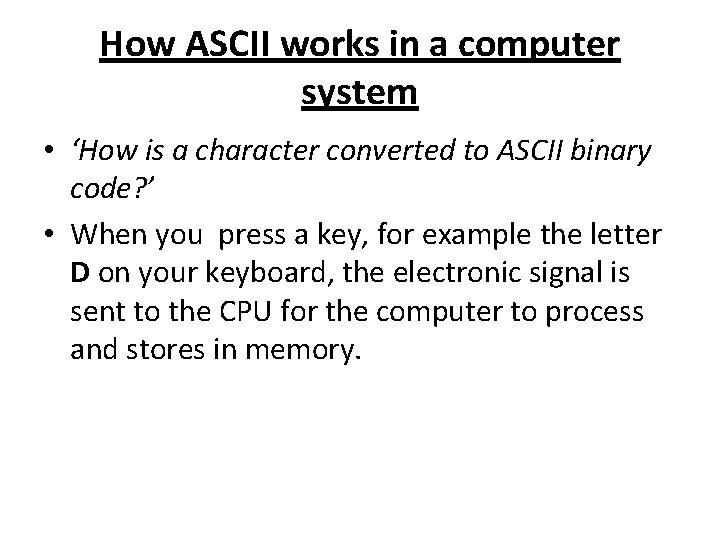 How ASCII works in a computer system

• ‘How is a character converted to ASCII binary code?’

• When you  press a key, for example the letter D on your keyboard, the electronic signal is sent to the CPU for the computer to process and stores in memory.